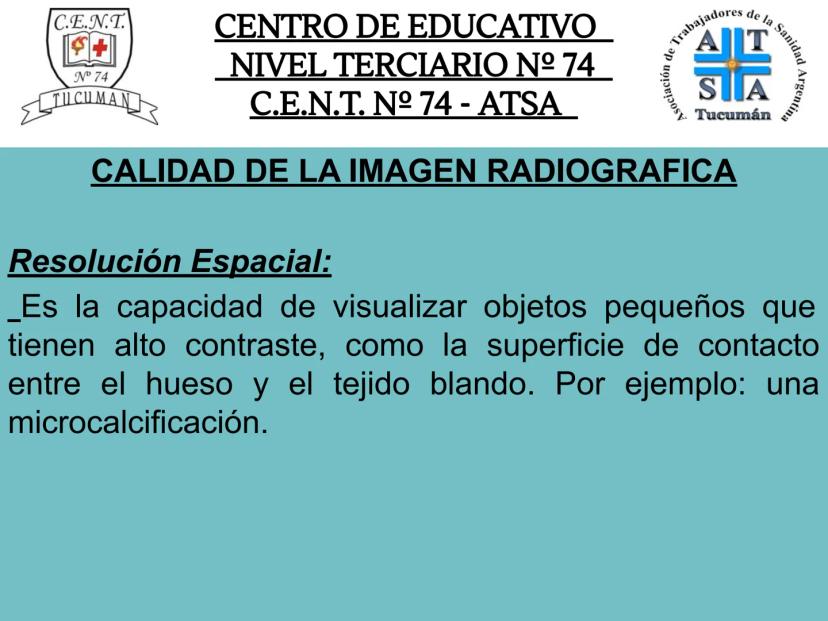 C.E.N.T.
Nº 74
TUCUMAN

CENTRO DE EDUCATIVO
NIVEL TERCIARIO Nº 74
C.E.N.T. Nº 74 - ATSA

Asociación de Trabajadores de la Sanidad Argentina
A T
S A
Tucumán

CALIDAD DE LA IMAGEN RADIOGRAFICA

Resolución Espacial:

Es la capacidad de visualizar objetos pequeños que tienen alto contraste, como la superficie de contacto entre el hueso y el tejido blando. Por ejemplo: una microcalcificación.